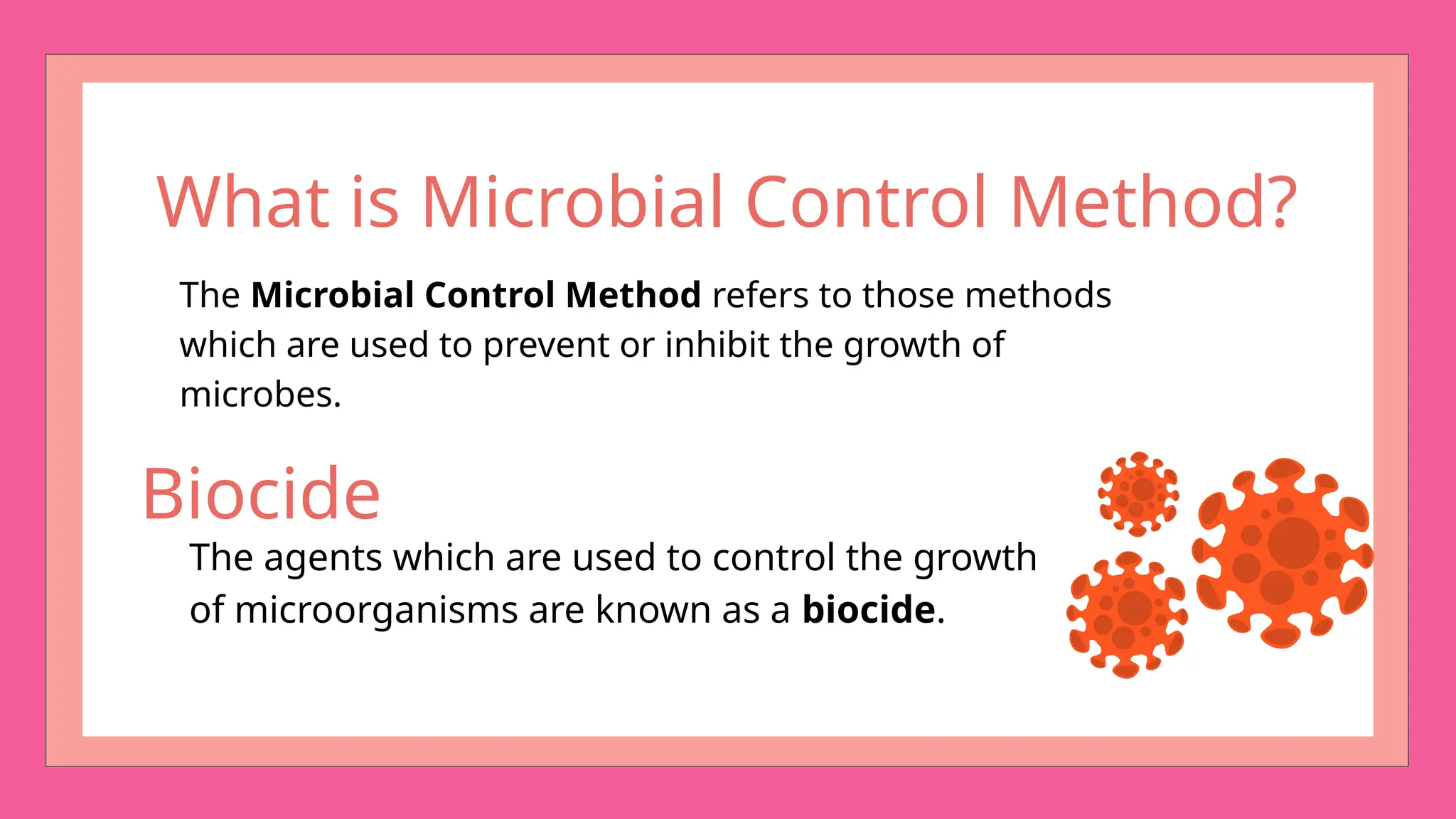 What is Microbial Control Method?

The Microbial Control Method refers to those methods which are used to prevent or inhibit the growth of microbes.

Biocide

The agents which are used to control the growth of microorganisms are known as a biocide.